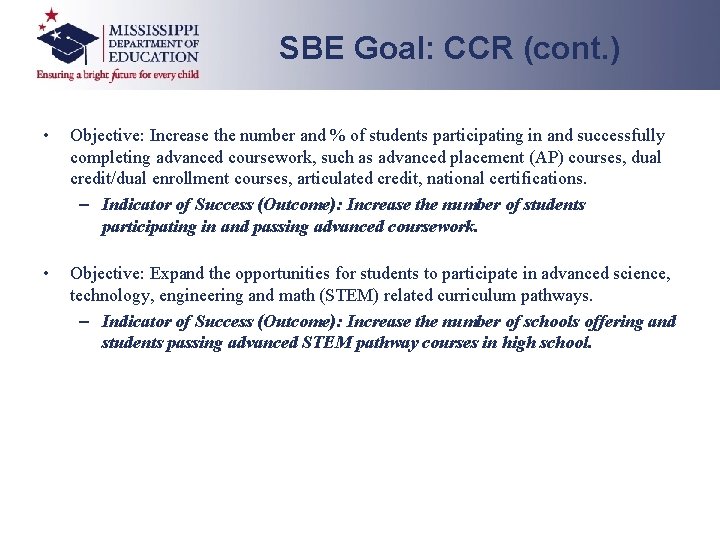 MISSISSIPPI DEPARTMENT OF EDUCATION
Ensuring a bright future for every child

SBE Goal: CCR (cont.)

• Objective: Increase the number and % of students participating in and successfully completing advanced coursework, such as advanced placement (AP) courses, dual credit/dual enrollment courses, articulated credit, national certifications.
– Indicator of Success (Outcome): Increase the number of students participating in and passing advanced coursework.

• Objective: Expand the opportunities for students to participate in advanced science, technology, engineering and math (STEM) related curriculum pathways.
– Indicator of Success (Outcome): Increase the number of schools offering and students passing advanced STEM pathway courses in high school.